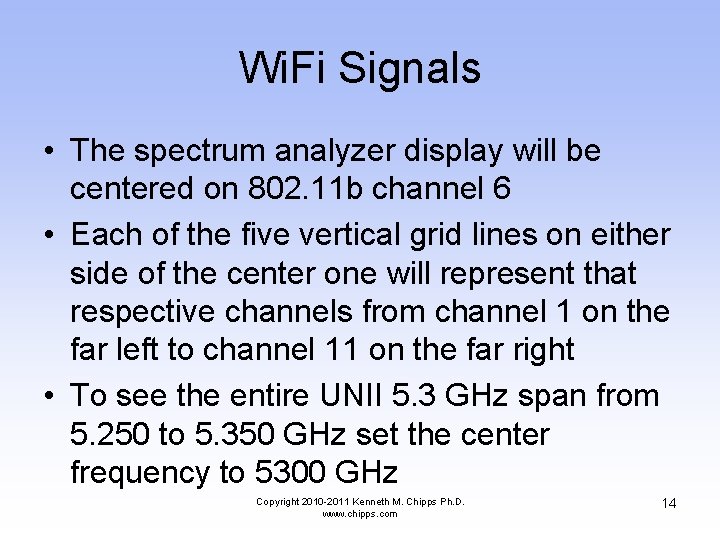 WiFi Signals

• The spectrum analyzer display will be centered on 802.11b channel 6

• Each of the five vertical grid lines on either side of the center one will represent that respective channels from channel 1 on the far left to channel 11 on the far right

• To see the entire UNII 5.3 GHz span from 5.250 to 5.350 GHz set the center frequency to 5300 GHz

Copyright 2010-2011 Kenneth M. Chipps Ph.D. www.chipps.com

14